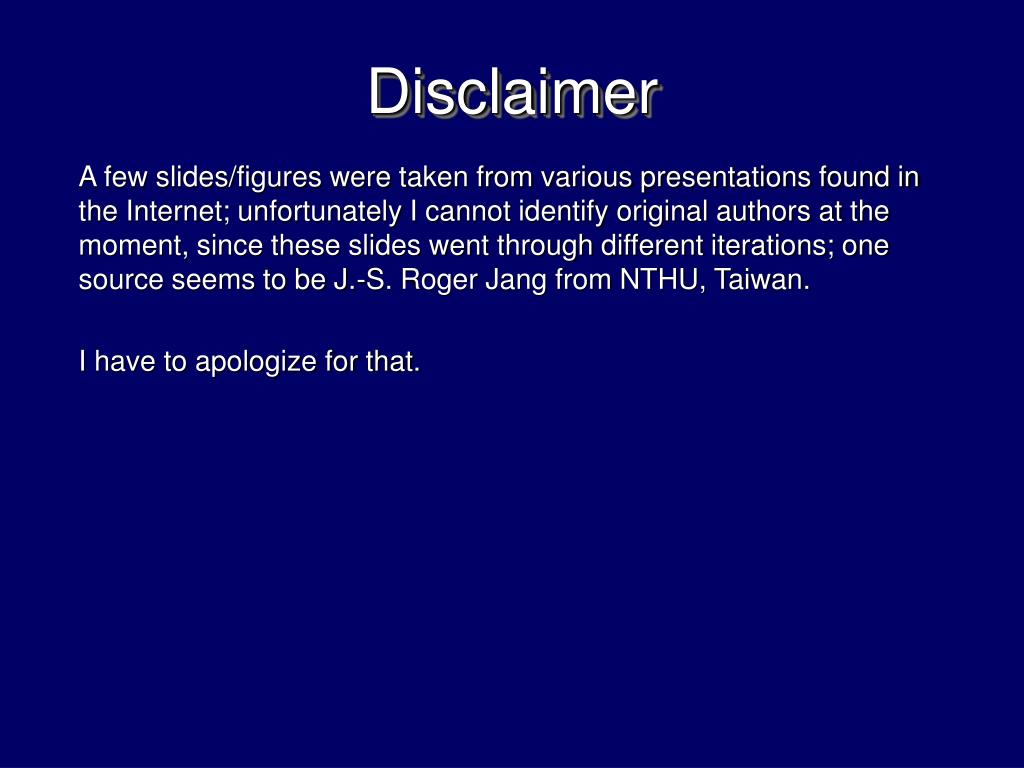 Disclaimer

A few slides/figures were taken from various presentations found in the Internet; unfortunately I cannot identify original authors at the moment, since these slides went through different iterations; one source seems to be J.-S. Roger Jang from NTHU, Taiwan.

I have to apologize for that.